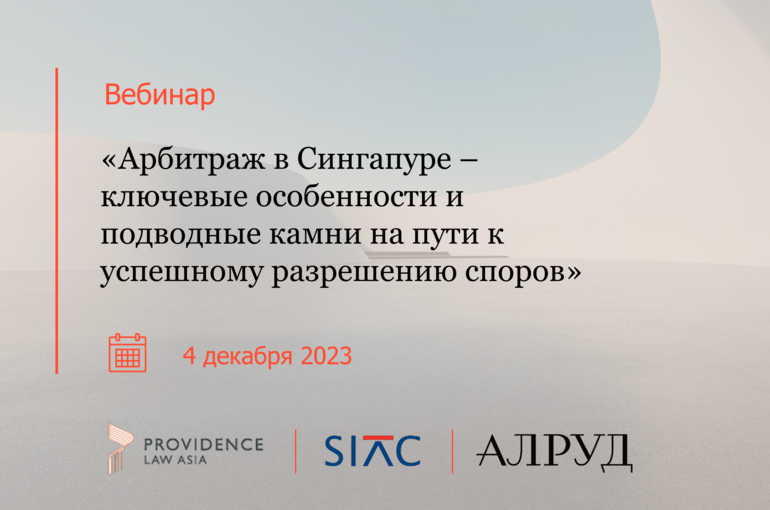 Вебинар

«Арбитраж в Сингапуре – ключевые особенности и подводные камни на пути к успешному разрешению споров»

4 декабря 2023

PROVIDENCE LAW ASIA

SIAC

АЛРУД